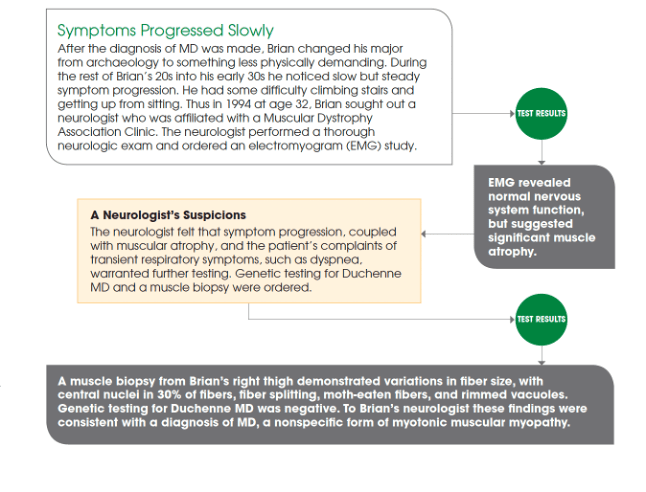 Symptoms Progressed Slowly

After the diagnosis of MD was made, Brian changed his major from archaeology to something less physically demanding. During the rest of Brian's 20s into his early 30s he noticed slow but steady symptom progression. He had some difficulty climbing stairs and getting up from sitting. Thus in 1994 at age 32, Brian sought out a neurologist who was affiliated with a Muscular Dystrophy Association Clinic. The neurologist performed a thorough neurologic exam and ordered an electromyogram (EMG) study.

TEST RESULTS

EMG revealed normal nervous system function, but suggested significant muscle atrophy.

A Neurologist's Suspicions

The neurologist felt that symptom progression, coupled with muscular atrophy, and the patient's complaints of transient respiratory symptoms, such as dyspnea, warranted further testing. Genetic testing for Duchenne MD and a muscle biopsy were ordered.

TEST RESULTS

A muscle biopsy from Brian's right thigh demonstrated variations in fiber size, with central nuclei in 30% of fibers, fiber splitting, moth-eaten fibers, and rimmed vacuoles. Genetic testing for Duchenne MD was negative. To Brian's neurologist these findings were consistent with a diagnosis of MD, a nonspecific form of myotonic muscular myopathy.